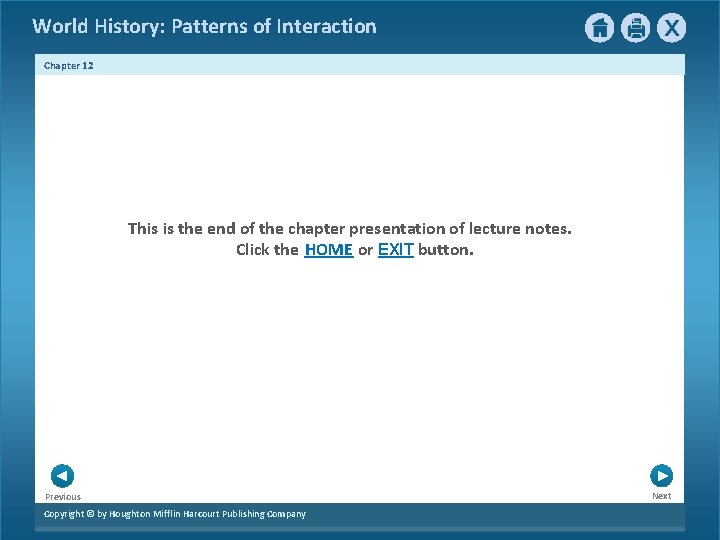 World History: Patterns of Interaction

X

Chapter 12

This is the end of the chapter presentation of lecture notes.
Click the HOME or EXIT button.

Previous

Next

Copyright © by Houghton Mifflin Harcourt Publishing Company